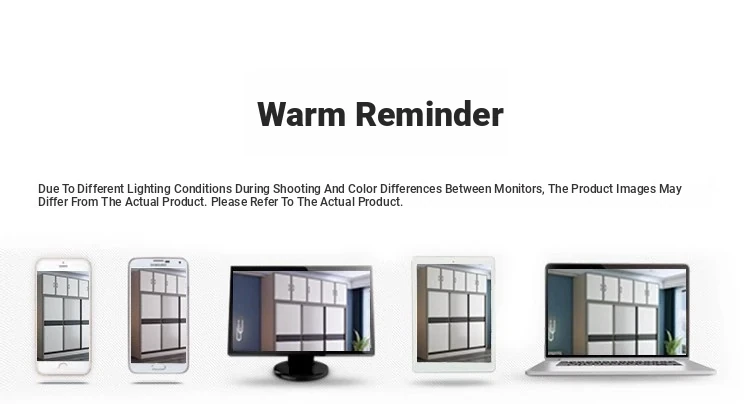 Warm Reminder

Due To Different Lighting Conditions During Shooting And Color Differences Between Monitors, The Product Images May Differ From The Actual Product. Please Refer To The Actual Product.